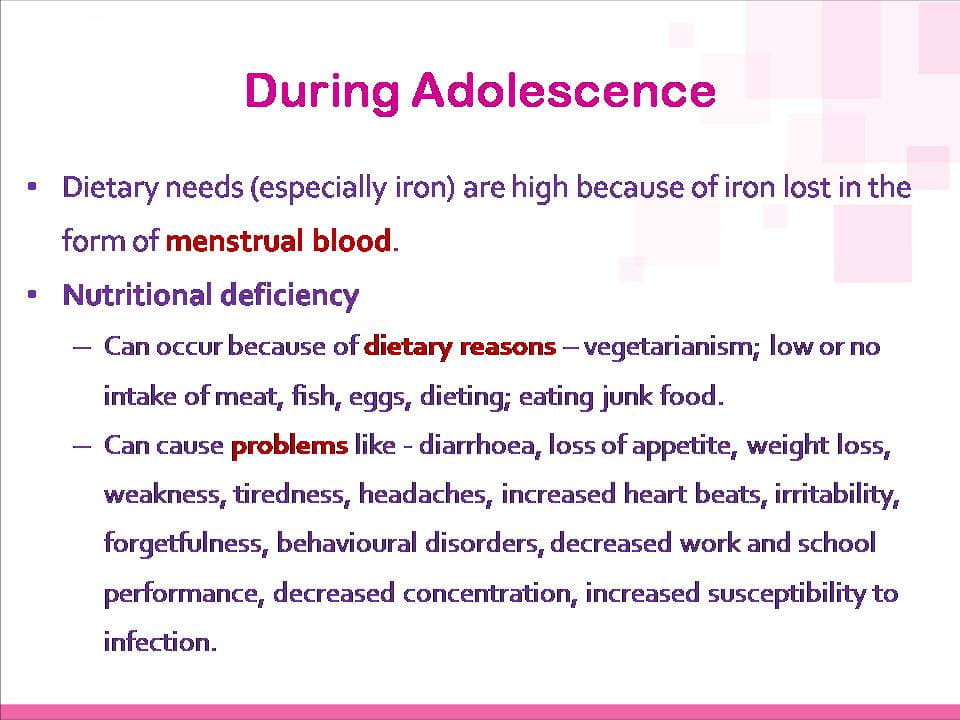 During Adolescence

• Dietary needs (especially iron) are high because of iron lost in the form of menstrual blood.

• Nutritional deficiency

– Can occur because of dietary reasons – vegetarianism; low or no intake of meat, fish, eggs, dieting; eating junk food.

– Can cause problems like - diarrhoea, loss of appetite, weight loss, weakness, tiredness, headaches, increased heart beats, irritability, forgetfulness, behavioural disorders, decreased work and school performance, decreased concentration, increased susceptibility to infection.